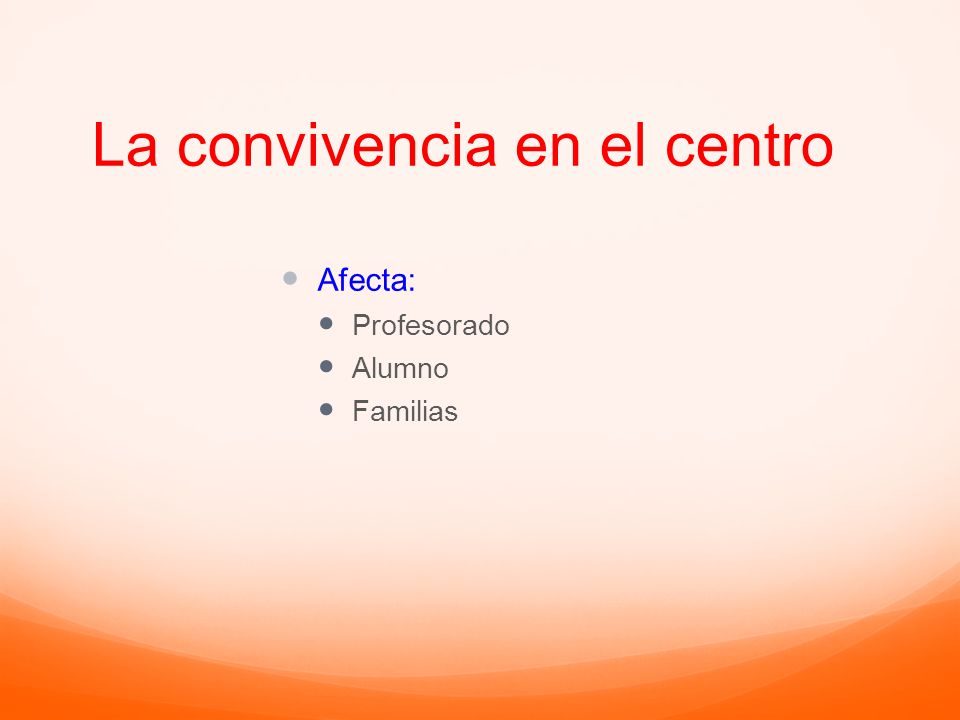 La convivencia en el centro

- Afecta:
  - Profesorado
  - Alumno
  - Familias